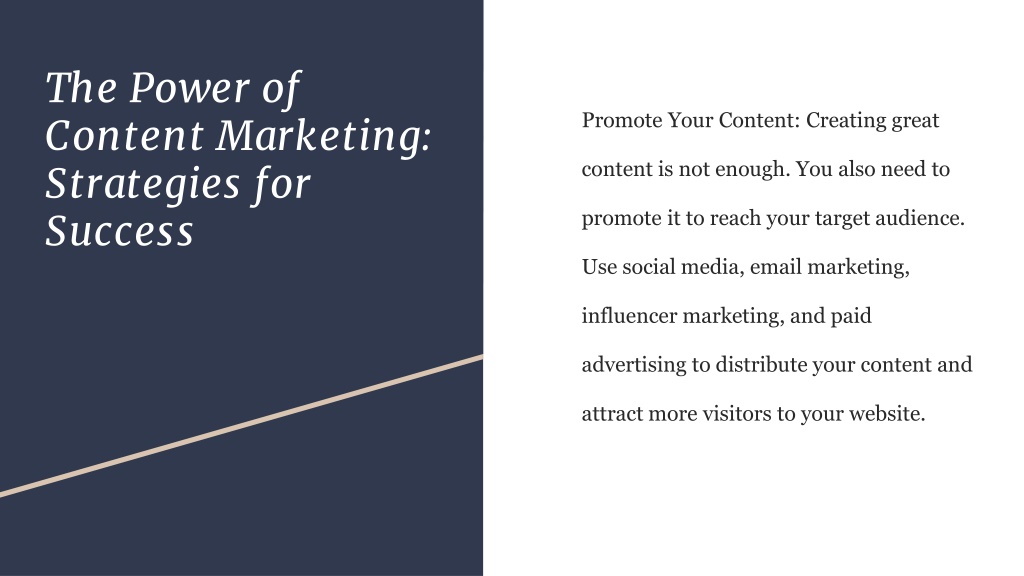 The Power of Content Marketing: Strategies for Success

Promote Your Content: Creating great content is not enough. You also need to promote it to reach your target audience. Use social media, email marketing, influencer marketing, and paid advertising to distribute your content and attract more visitors to your website.